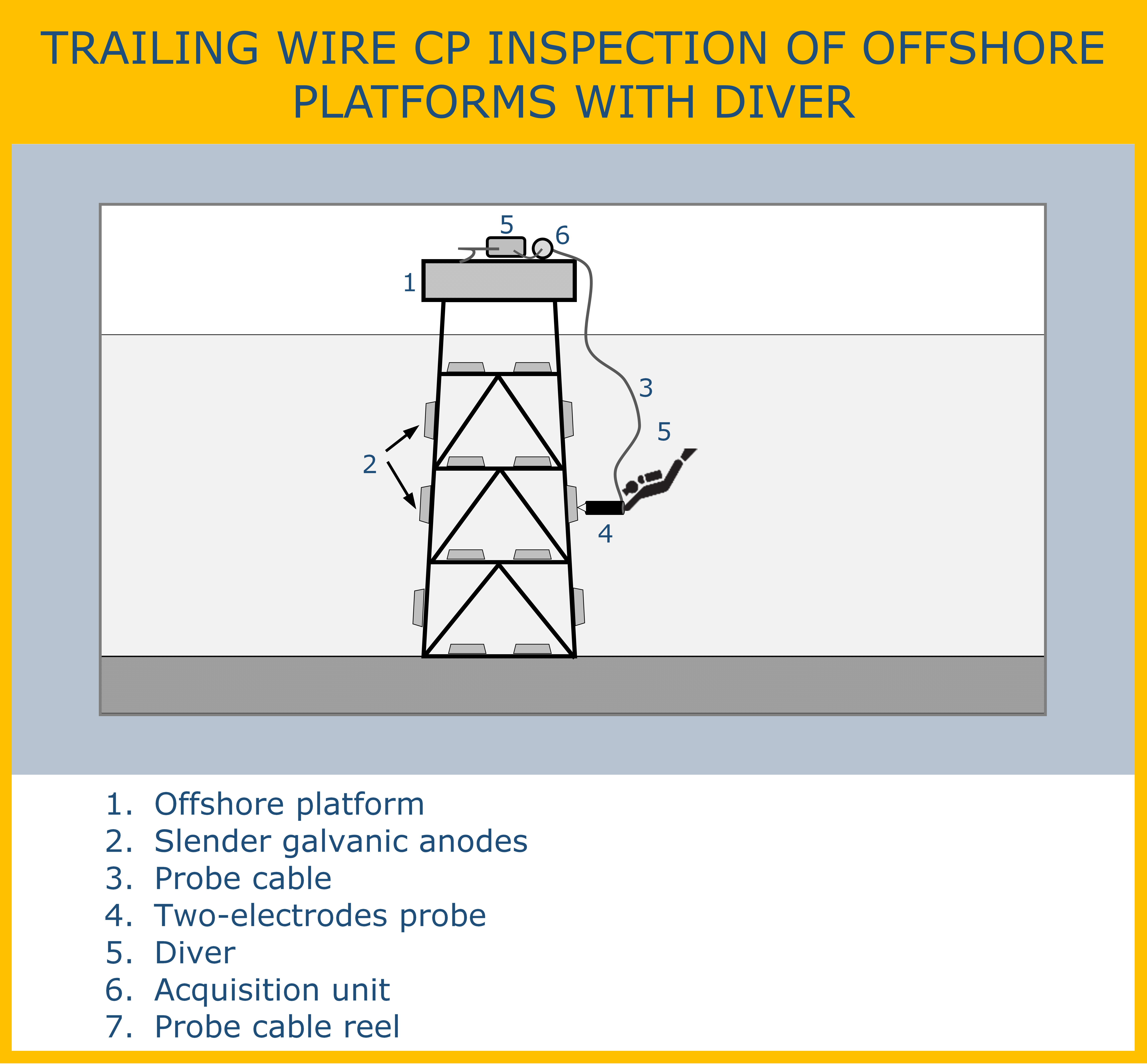 TRAILING WIRE CP INSPECTION OF OFFSHORE PLATFORMS WITH DIVER

5 6

1

3

5

2

4

1. Offshore platform
2. Slender galvanic anodes
3. Probe cable
4. Two-electrodes probe
5. Diver
6. Acquisition unit
7. Probe cable reel